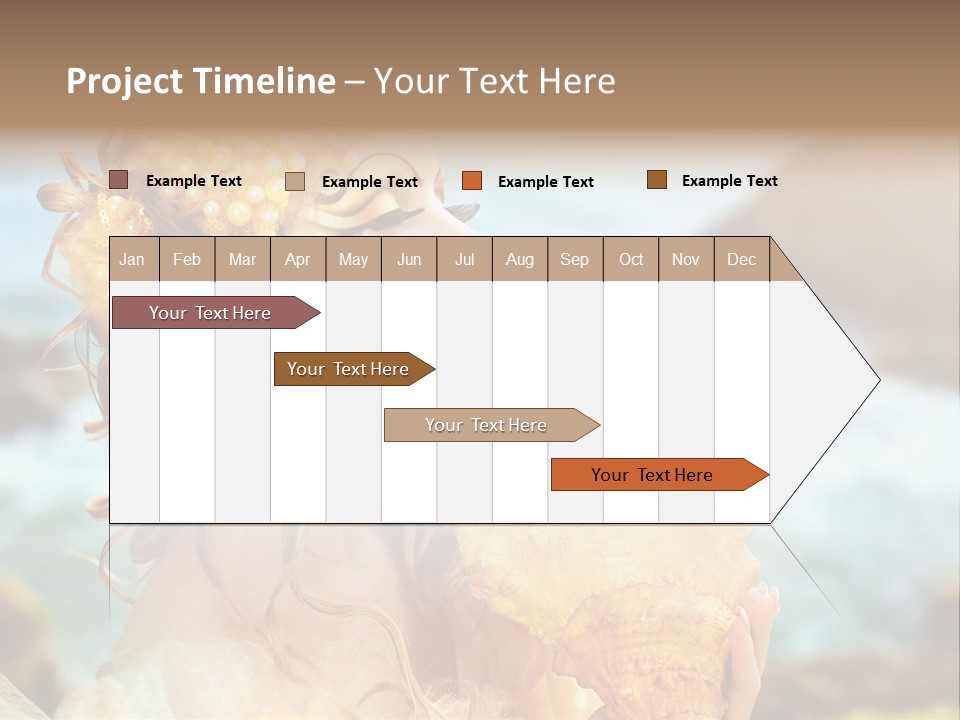 Project Timeline – Your Text Here

Example Text
Example Text
Example Text
Example Text

| Jan | Feb | Mar | Apr | May | Jun | Jul | Aug | Sep | Oct | Nov | Dec |
|---|---|---|---|---|---|---|---|---|---|---|---|

Your Text Here

Your Text Here

Your Text Here

Your Text Here